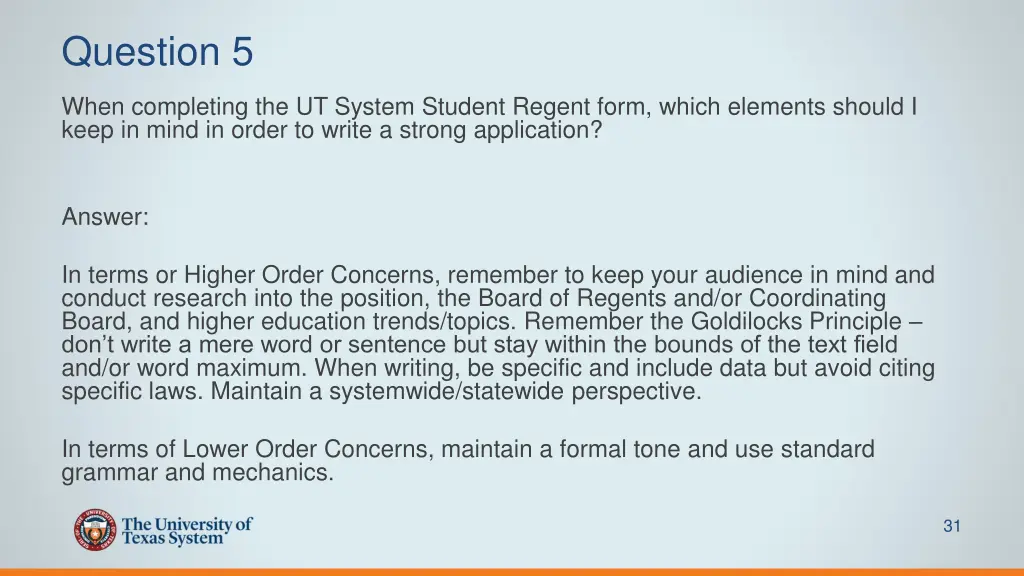 Question 5

When completing the UT System Student Regent form, which elements should I keep in mind in order to write a strong application?

Answer:

In terms or Higher Order Concerns, remember to keep your audience in mind and conduct research into the position, the Board of Regents and/or Coordinating Board, and higher education trends/topics. Remember the Goldilocks Principle – don't write a mere word or sentence but stay within the bounds of the text field and/or word maximum. When writing, be specific and include data but avoid citing specific laws. Maintain a systemwide/statewide perspective.

In terms of Lower Order Concerns, maintain a formal tone and use standard grammar and mechanics.

The University of Texas System

31